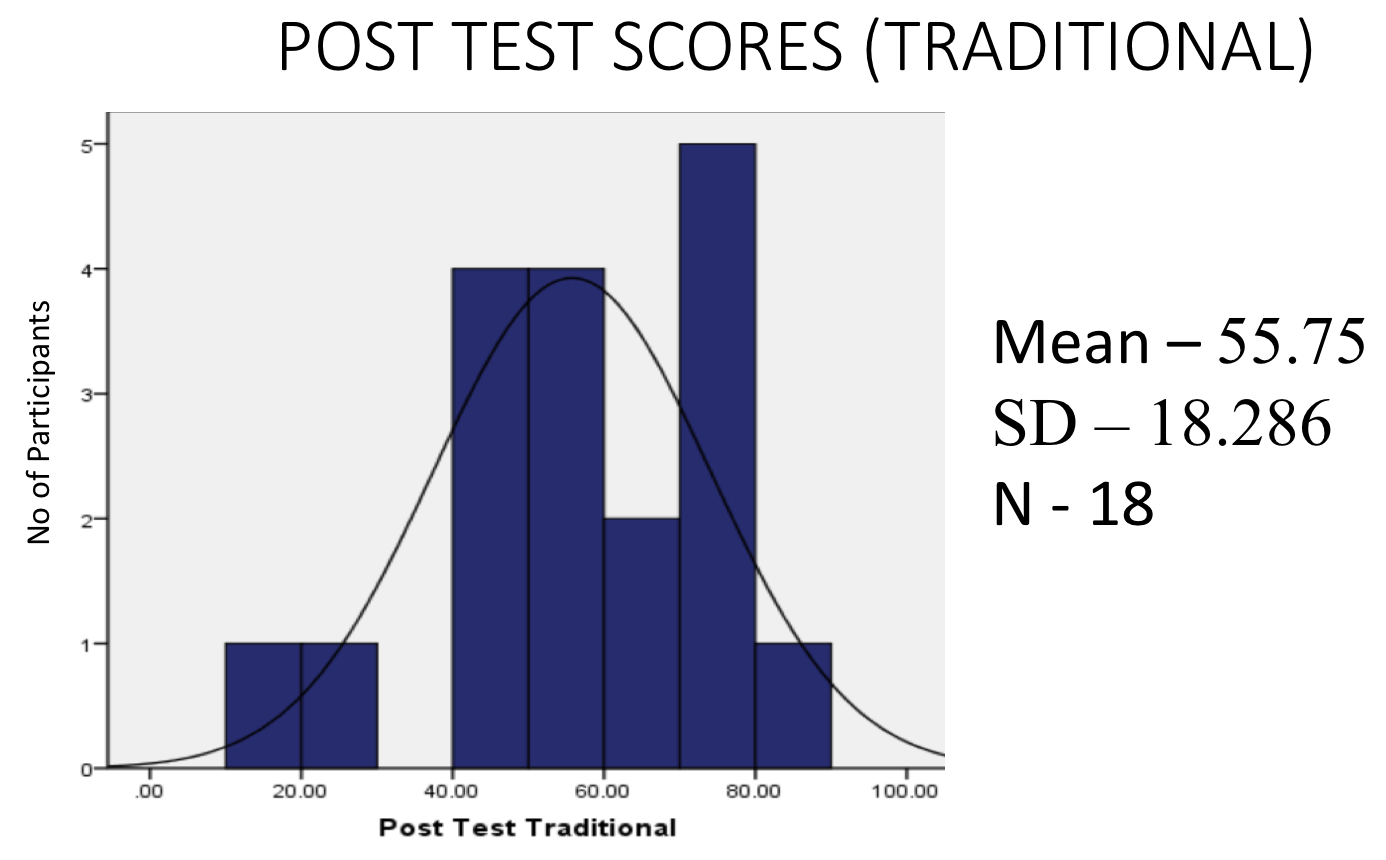 POST TEST SCORES (TRADITIONAL)

No of Participants

5
4
3
2
1
0

.00
20.00
40.00
60.00
80.00
100.00

Post Test Traditional

Mean – 55.75
SD – 18.286
N - 18